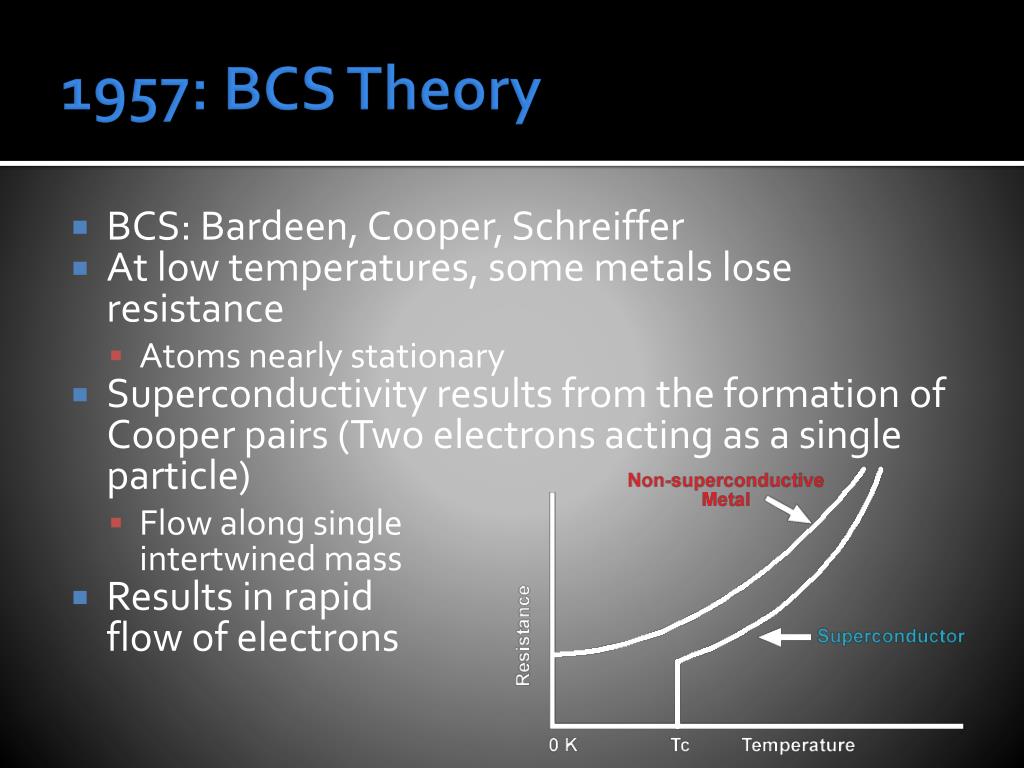 1957: BCS Theory

BCS: Bardeen, Cooper, Schreiffer

At low temperatures, some metals lose resistance

Atoms nearly stationary

Superconductivity results from the formation of Cooper pairs (Two electrons acting as a single particle)

Flow along single intertwined mass

Results in rapid flow of electrons

Non-superconductive Metal

Superconductor

Resistance

0 K

Tc

Temperature